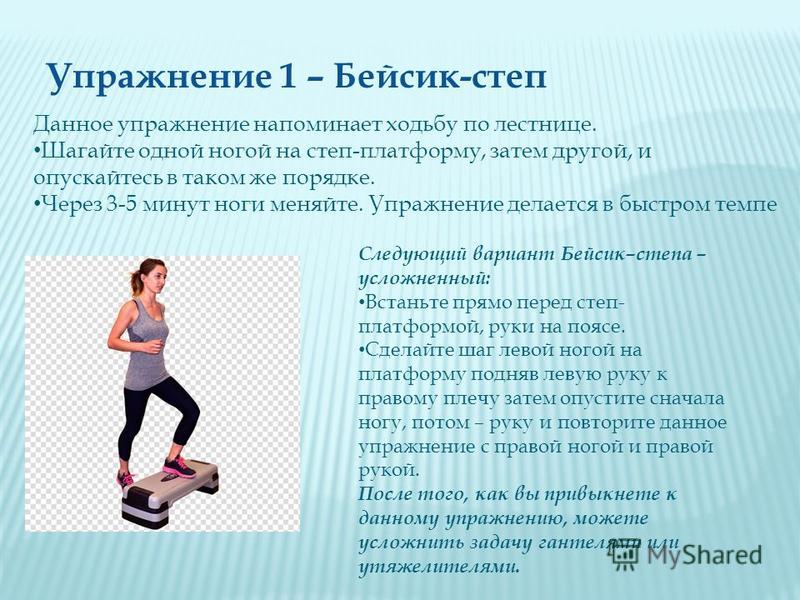 Упражнение 1 – Бейсик-степ

Данное упражнение напоминает ходьбу по лестнице.
•Шагайте одной ногой на степ-платформу, затем другой, и опускайтесь в таком же порядке.
•Через 3-5 минут ноги меняйте. Упражнение делается в быстром темпе

Следующий вариант Бейсик–степа – усложненный:
•Встаньте прямо перед степ-платформой, руки на поясе.
•Сделайте шаг левой ногой на платформу подняв левую руку к правому плечу затем опустите сначала ногу, потом – руку и повторите данное упражнение с правой ногой и правой рукой.
После того, как вы привыкнете к данному упражнению, можете усложнить задачу гантелями или утяжелителями.

MyShared